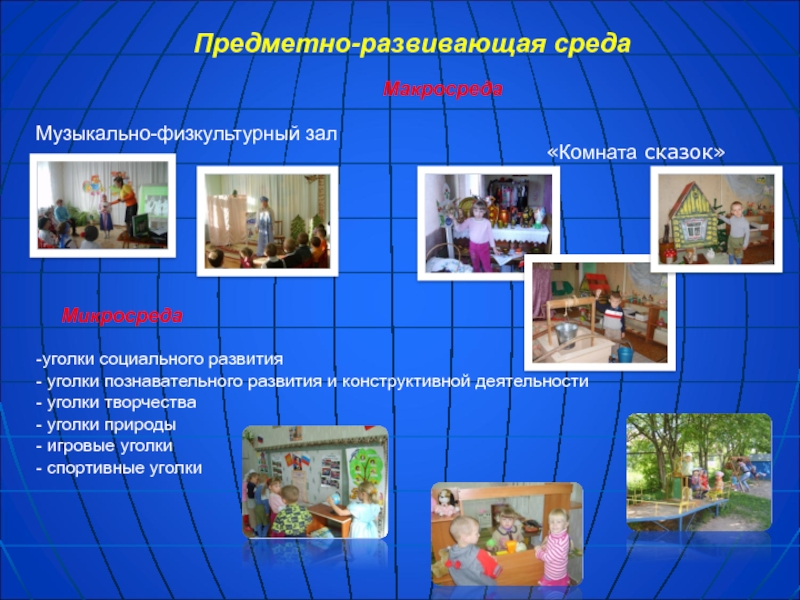 Предметно-развивающая среда

Макросреда

Музыкально-физкультурный зал

«Комната сказок»

Микросреда

-уголки социального развития
- уголки познавательного развития и конструктивной деятельности
- уголки творчества
- уголки природы
- игровые уголки
- спортивные уголки